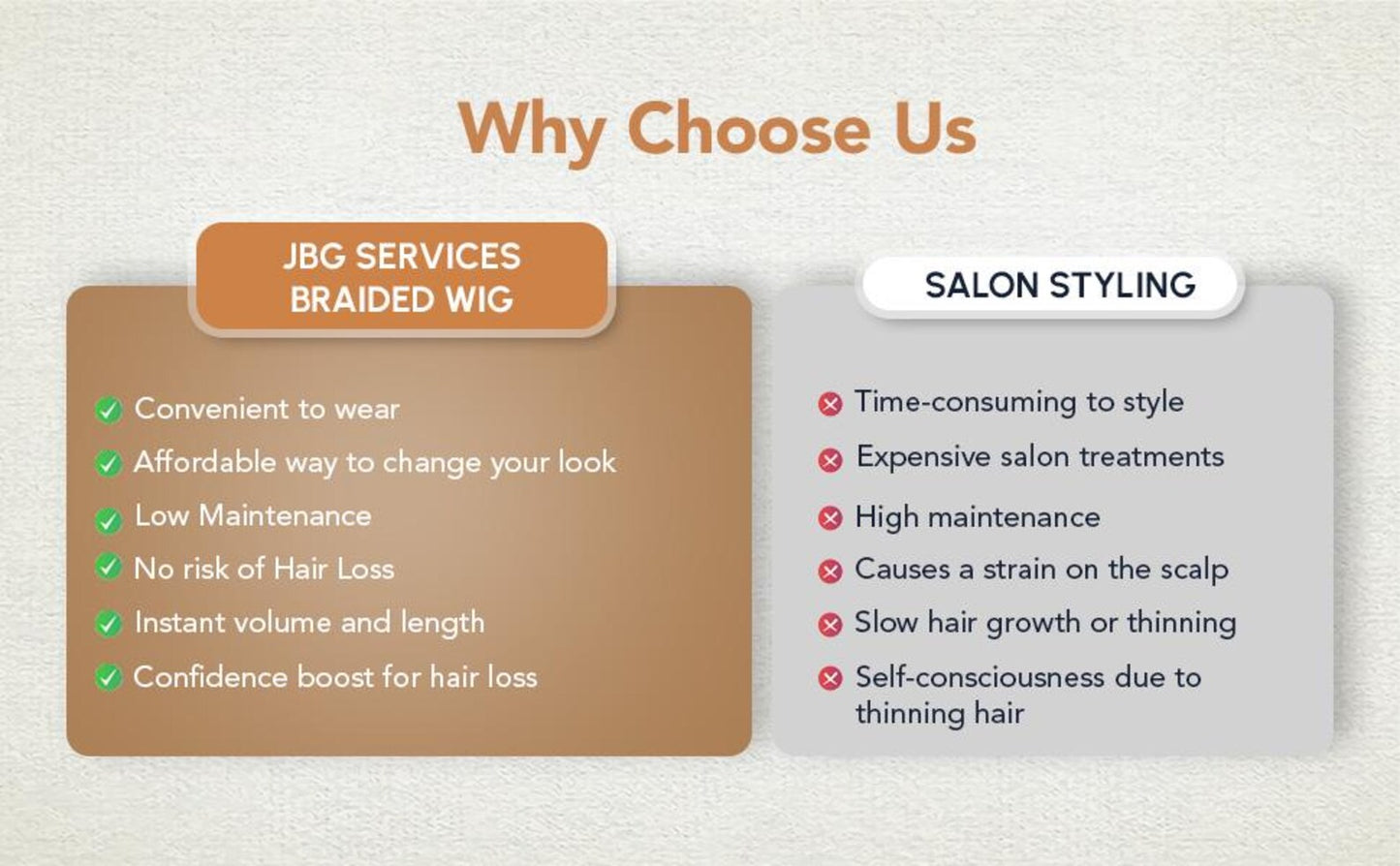 Why Choose Us

JBG SERVICES BRAIDED WIG

Convenient to wear
Affordable way to change your look
Low Maintenance
No risk of Hair Loss
Instant volume and length
Confidence boost for hair loss

SALON STYLING

Time-consuming to style
Expensive salon treatments
High maintenance
Causes a strain on the scalp
Slow hair growth or thinning
Self-consciousness due to thinning hair